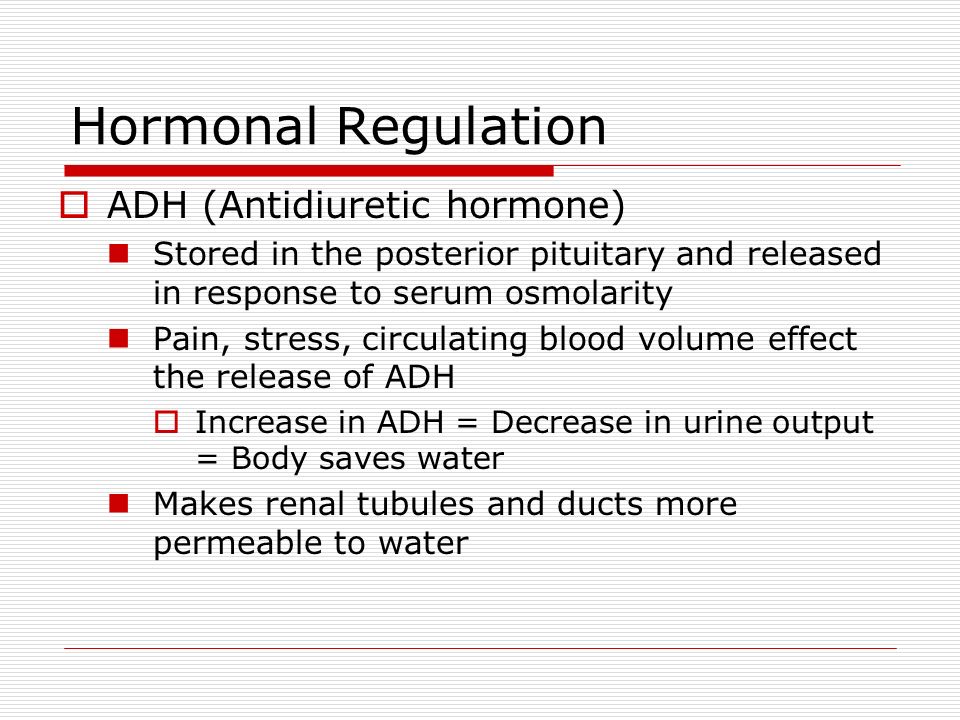 Hormonal Regulation

ADH (Antidiuretic hormone)

Stored in the posterior pituitary and released in response to serum osmolarity

Pain, stress, circulating blood volume effect the release of ADH

Increase in ADH = Decrease in urine output = Body saves water

Makes renal tubules and ducts more permeable to water